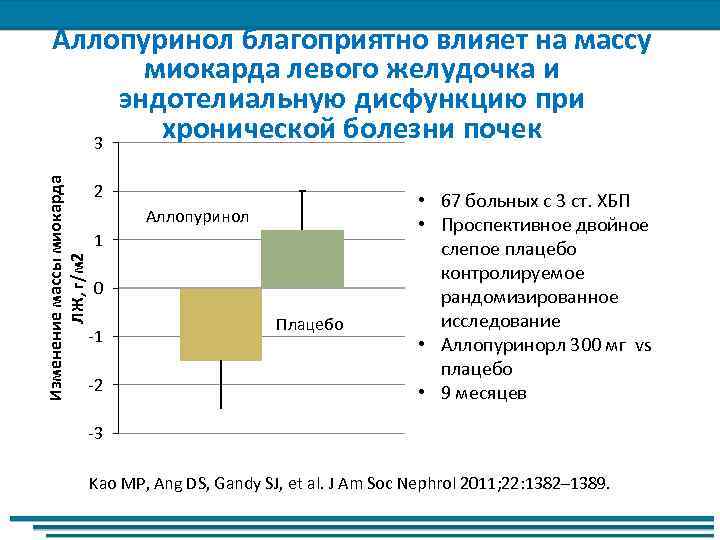 Аллопуринол благоприятно влияет на массу миокарда левого желудочка и эндотелиальную дисфункцию при хронической болезни почек

Изменение массы миокарда ЛЖ, г/м2

3
2
1
0
-1
-2
-3

Аллопуринол

Плацебо

• 67 больных с 3 ст. ХБП
• Проспективное двойное слепое плацебо контролируемое рандомизированное исследование
• Аллопуринорл 300 мг vs плацебо
• 9 месяцев

Kao MP, Ang DS, Gandy SJ, et al. J Am Soc Nephrol 2011;22:1382–1389.